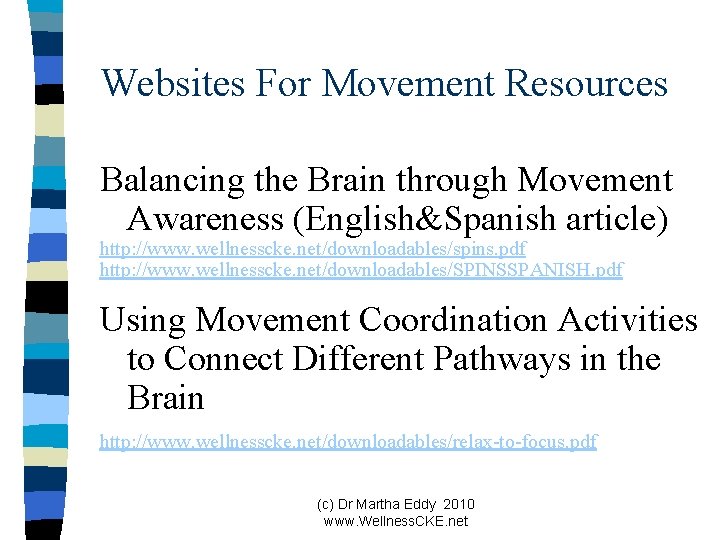 Websites For Movement Resources

Balancing the Brain through Movement Awareness (English&Spanish article)
http://www.wellnesscke.net/downloadables/spins.pdf
http://www.wellnesscke.net/downloadables/SPINSSPANISH.pdf

Using Movement Coordination Activities to Connect Different Pathways in the Brain

http://www.wellnesscke.net/downloadables/relax-to-focus.pdf

(c) Dr Martha Eddy 2010
www.WellnessCKE.net